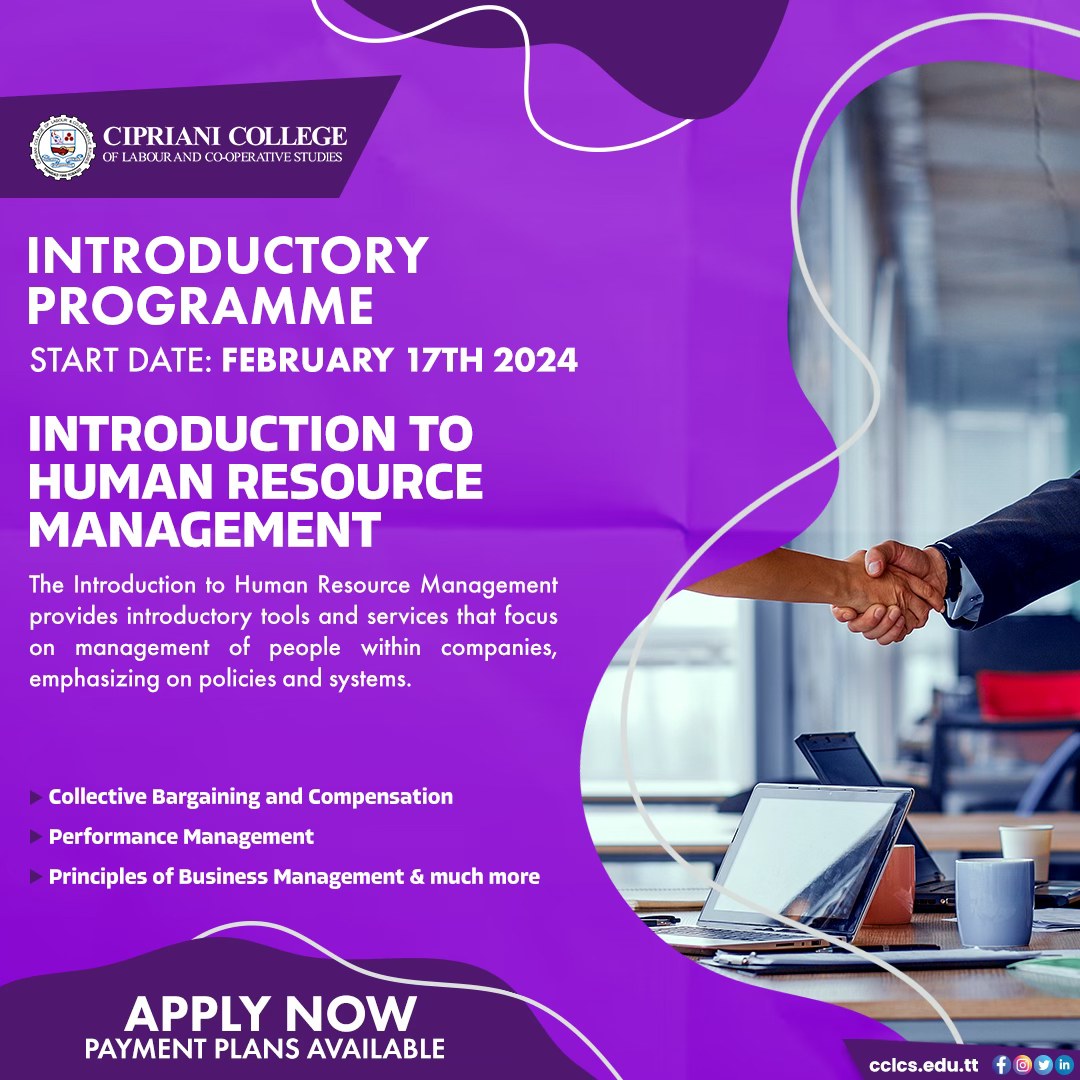 CIPRIANI COLLEGE
OF LABOUR AND CO-OPERATIVE STUDIES

INTRODUCTORY PROGRAMME

START DATE: FEBRUARY 17TH 2024

INTRODUCTION TO HUMAN RESOURCE MANAGEMENT

The Introduction to Human Resource Management provides introductory tools and services that focus on management of people within companies, emphasizing on policies and systems.

Collective Bargaining and Compensation

Performance Management

Principles of Business Management & much more

APPLY NOW
PAYMENT PLANS AVAILABLE

cclcs.edu.tt